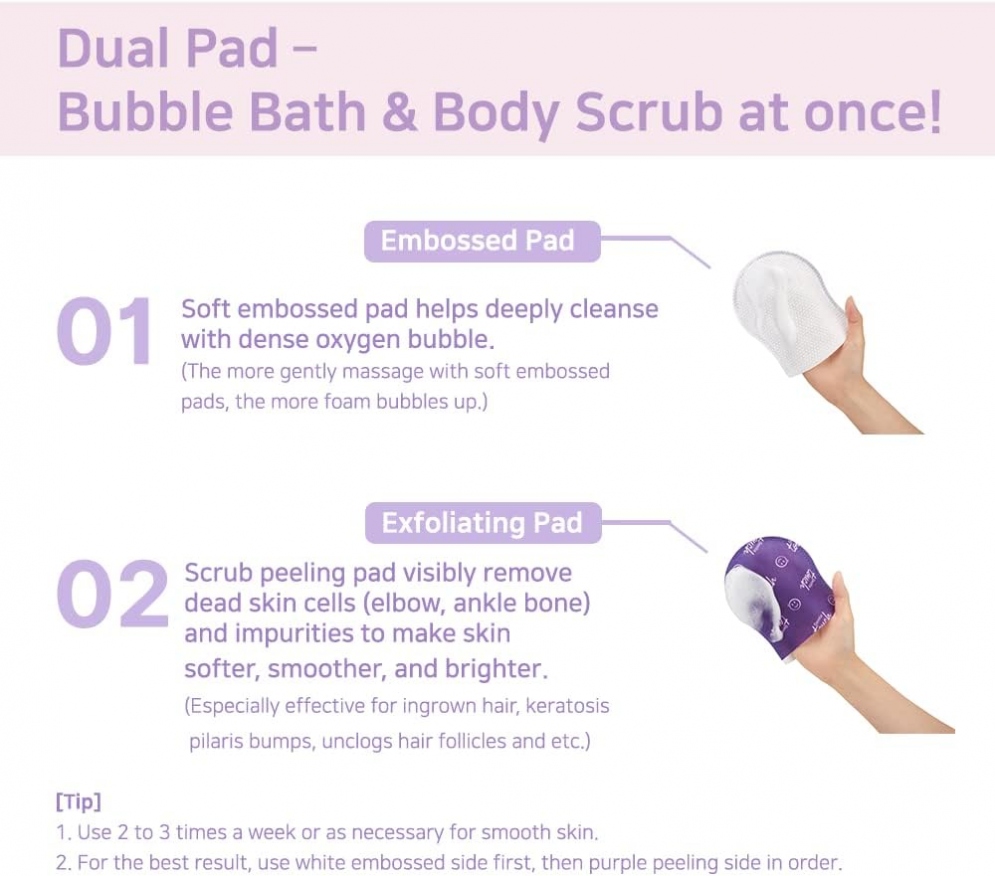 Dual Pad –
Bubble Bath & Body Scrub at once!

Embossed Pad

01 Soft embossed pad helps deeply cleanse with dense oxygen bubble.
(The more gently massage with soft embossed pads, the more foam bubbles up.)

Exfoliating Pad

02 Scrub peeling pad visibly remove dead skin cells (elbow, ankle bone) and impurities to make skin softer, smoother, and brighter.
(Especially effective for ingrown hair, keratosis pilaris bumps, unclogs hair follicles and etc.)

[Tip]
1. Use 2 to 3 times a week or as necessary for smooth skin.
2. For the best result, use white embossed side first, then purple peeling side in order.